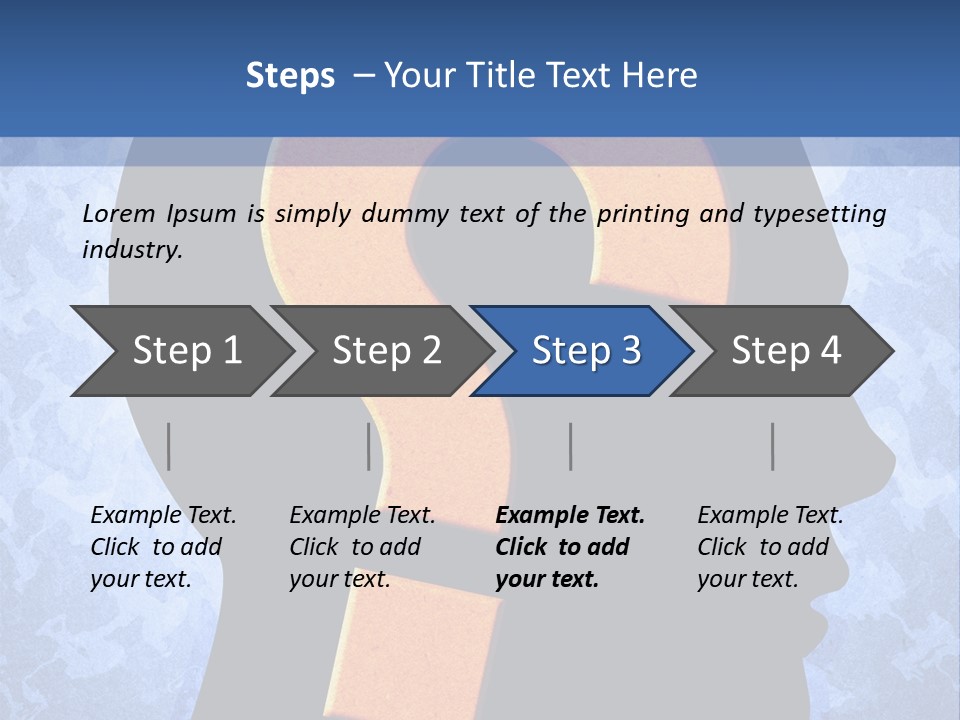 Steps – Your Title Text Here

Lorem Ipsum is simply dummy text of the printing and typesetting industry.

Step 1

Step 2

Step 3

Step 4

Example Text. Click to add your text.

Example Text. Click to add your text.

Example Text. Click to add your text.

Example Text. Click to add your text.